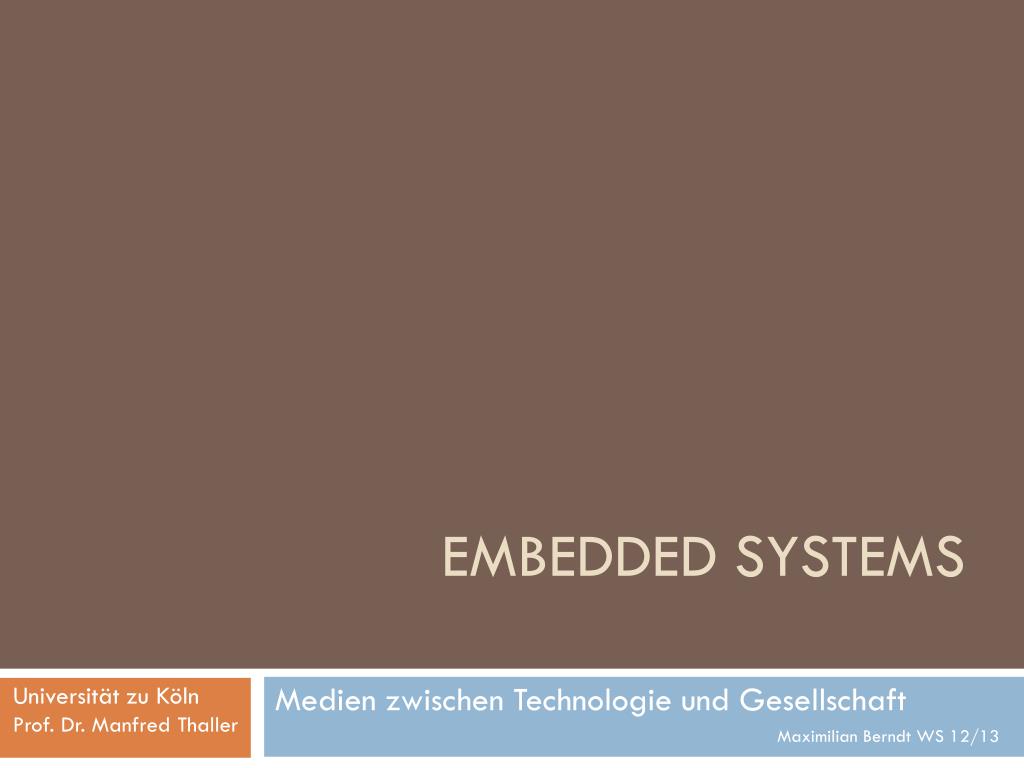 EMBEDDED SYSTEMS

Universität zu Köln
Prof. Dr. Manfred Thaller

Medien zwischen Technologie und Gesellschaft

Maximilian Berndt WS 12/13